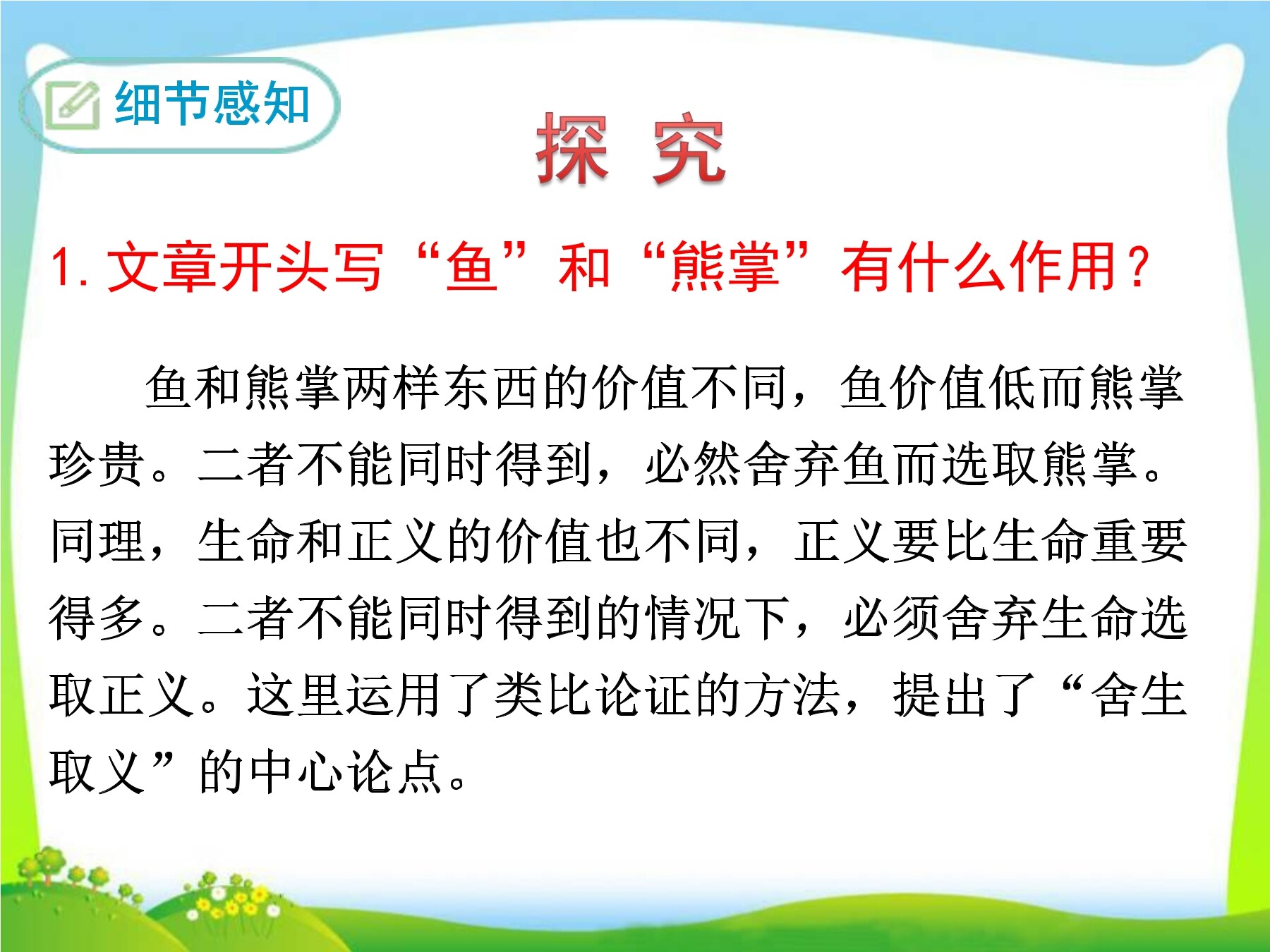 细节感知

探 究

1. 文章开头写“鱼”和“熊掌”有什么作用？

鱼和熊掌两样东西的价值不同，鱼价值低而熊掌珍贵。二者不能同时得到，必然舍弃鱼而选取熊掌。同理，生命和正义的价值也不同，正义要比生命重要得多。二者不能同时得到的情况下，必须舍弃生命选取正义。这里运用了类比论证的方法，提出了“舍生取义”的中心论点。